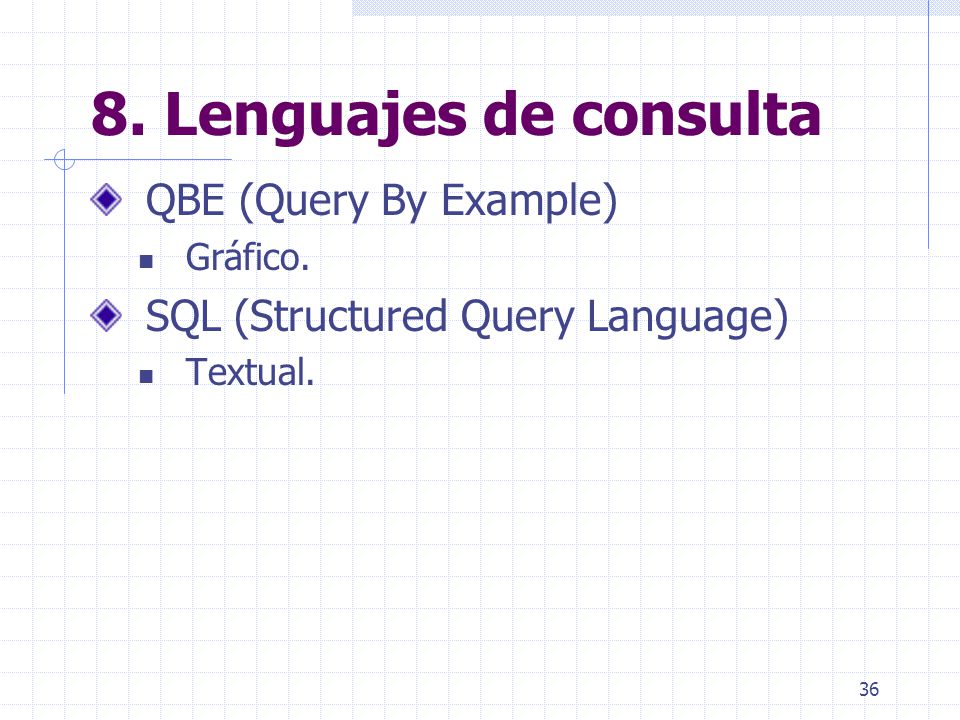 8. Lenguajes de consulta

QBE (Query By Example)

Gráfico.

SQL (Structured Query Language)

Textual.

36